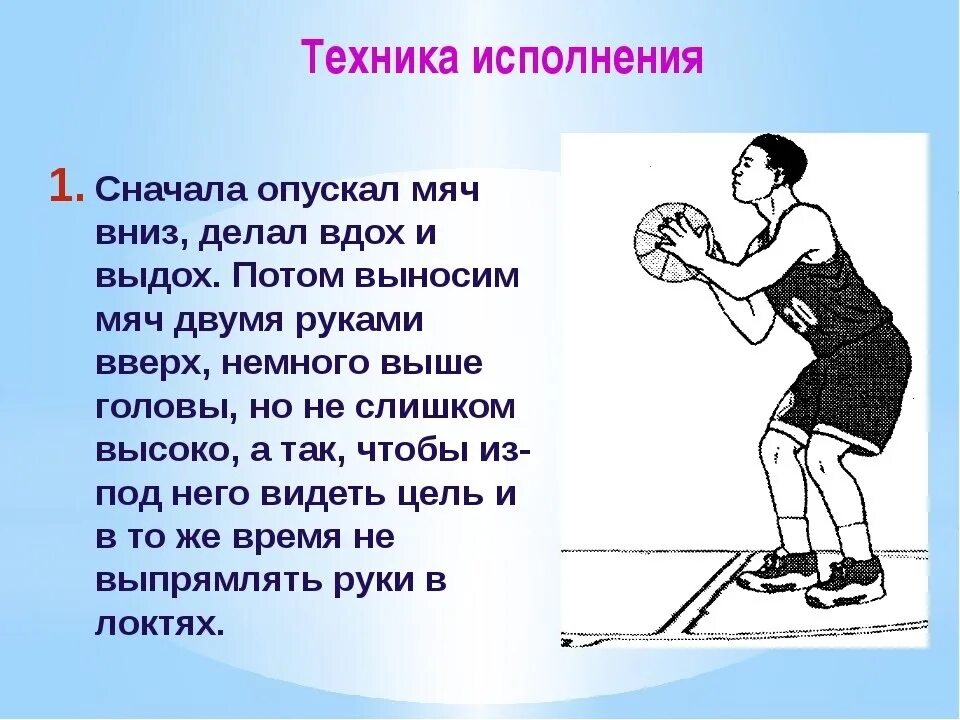 Техника исполнения

1. Сначала опускал мяч вниз, делал вдох и выдох. Потом выносим мяч двумя руками вверх, немного выше головы, но не слишком высоко, а так, чтобы из-под него видеть цель и в то же время не выпрямлять руки в локтях.